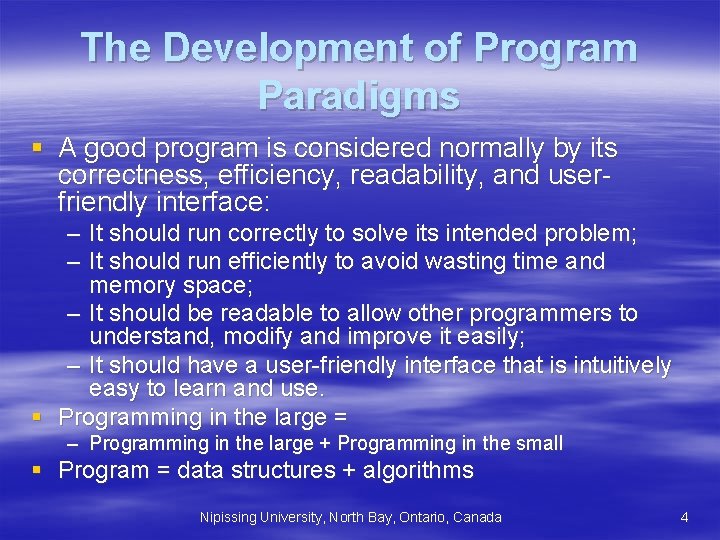 The Development of Program Paradigms

▪ A good program is considered normally by its correctness, efficiency, readability, and user-friendly interface:

– It should run correctly to solve its intended problem;
– It should run efficiently to avoid wasting time and memory space;
– It should be readable to allow other programmers to understand, modify and improve it easily;
– It should have a user-friendly interface that is intuitively easy to learn and use.

▪ Programming in the large =

– Programming in the large + Programming in the small

▪ Program = data structures + algorithms

Nipissing University, North Bay, Ontario, Canada

4